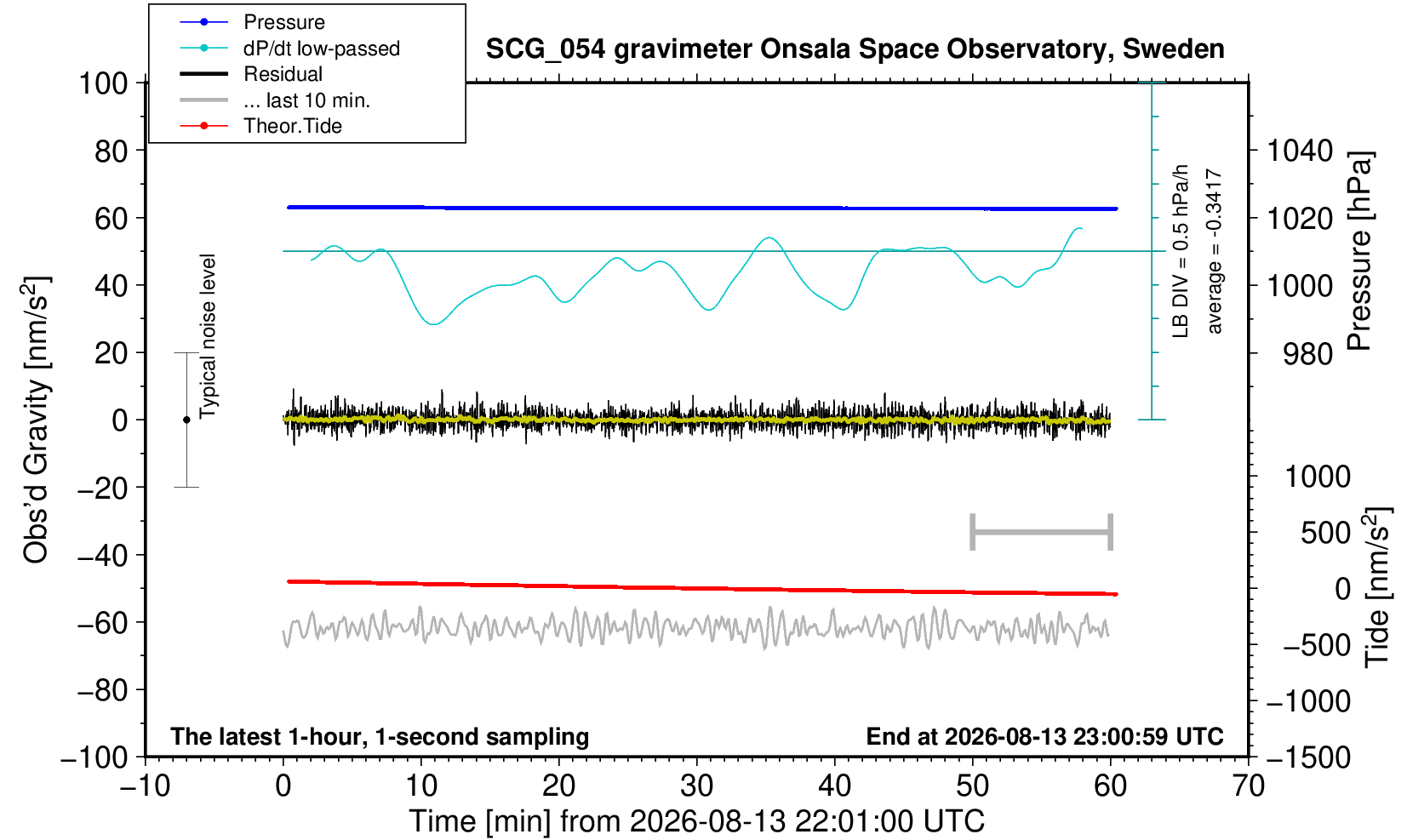 Pressure
dP/dt low-passed
Residual
... last 10 min.
Theor.Tide

SCG_054 gravimeter Onsala Space Observatory, Sweden

100
80
60
40
20
0
−20
−40
−60
−80
−100

Obs'd Gravity [nm/s$^2$]

Typical noise level

LB DIV = 0.5 hPa/h
average = -0.3417

1040
1020
1000
980

Pressure [hPa]

1000
500
0
−500
−1000
−1500

Tide [nm/s$^2$]

The latest 1-hour, 1-second sampling
End at 2026-08-13 23:00:59 UTC

−10
0
10
20
30
40
50
60
70

Time [min] from 2026-08-13 22:01:00 UTC